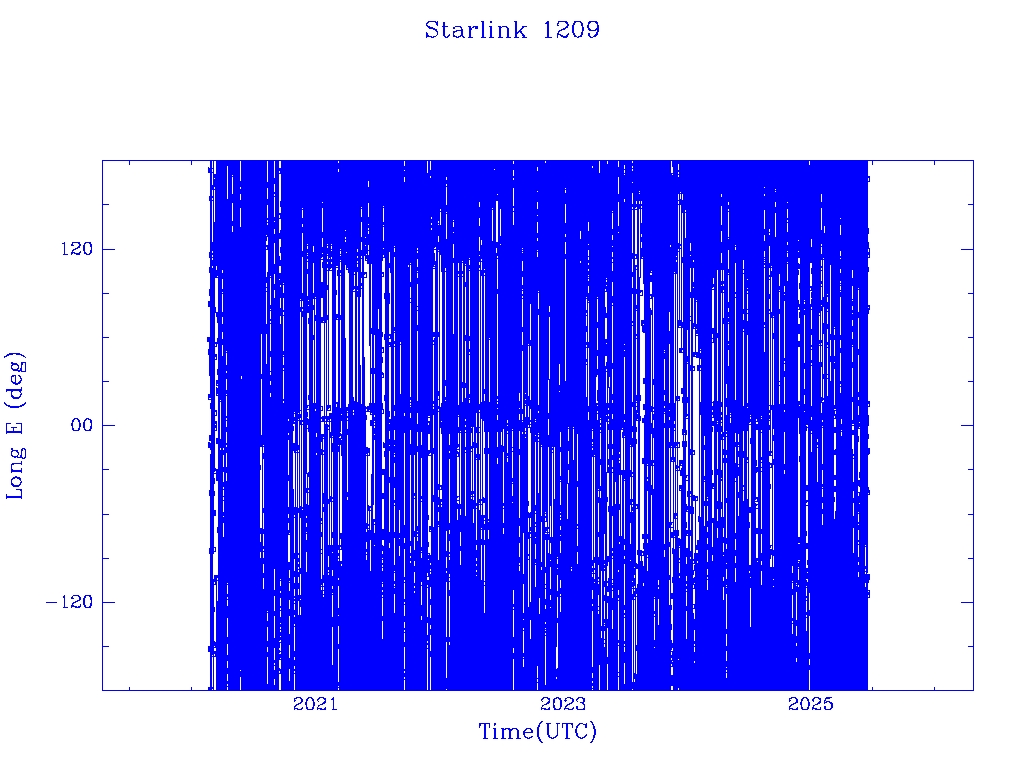 Starlink 1209

Long E (deg)

120

00

−120

2021

2023

2025

Time(UTC)